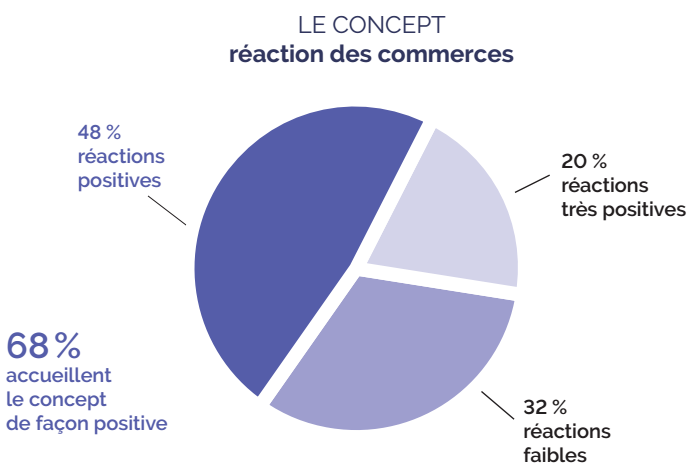 LE CONCEPT
réaction des commerces

48 %
réactions
positives

20 %
réactions
très positives

68 %
accueillent
le concept
de façon positive

32 %
réactions
faibles